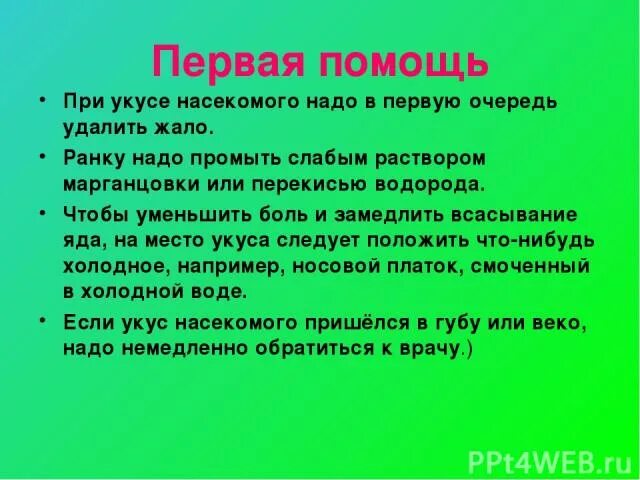 Первая помощь

• При укусе насекомого надо в первую очередь удалить жало.

• Ранку надо промыть слабым раствором марганцовки или перекисью водорода.

• Чтобы уменьшить боль и замедлить всасывание яда, на место укуса следует положить что-нибудь холодное, например, носовой платок, смоченный в холодной воде.

• Если укус насекомого пришёлся в губу или веко, надо немедленно обратиться к врачу.)

PPt4WEB.ru